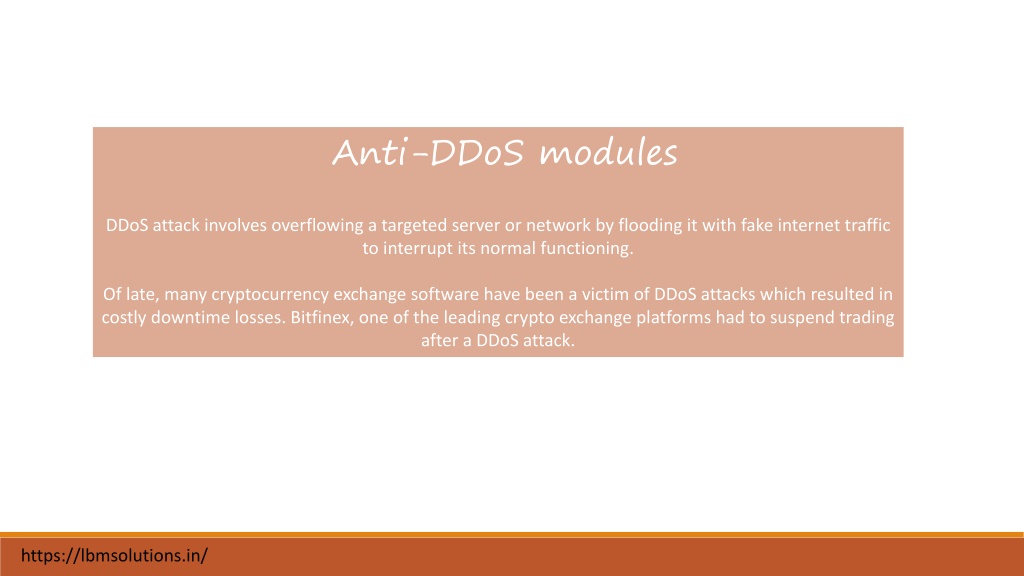 Anti-DDoS modules

DDoS attack involves overflowing a targeted server or network by flooding it with fake internet traffic to interrupt its normal functioning.

Of late, many cryptocurrency exchange software have been a victim of DDoS attacks which resulted in costly downtime losses. Bitfinex, one of the leading crypto exchange platforms had to suspend trading after a DDoS attack.

https://lbmsolutions.in/